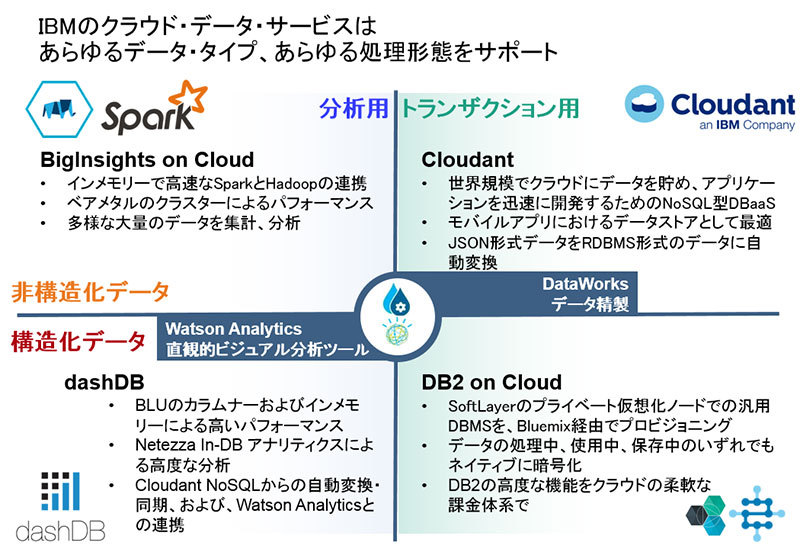 IBMのクラウド・データ・サービスは
あらゆるデータ・タイプ、あらゆる処理形態をサポート

Spark

分析用

トランザクション用

Cloudant
an IBM Company

BigInsights on Cloud
• インメモリーで高速なSparkとHadoopの連携
• ベアメタルのクラスターによるパフォーマンス
• 多様な大量のデータを集計、分析

Cloudant
• 世界規模でクラウドにデータを貯め、アプリケーションを迅速に開発するためのNoSQL型DBaaS
• モバイルアプリにおけるデータストアとして最適
• JSON形式データをRDBMS形式のデータに自動変換

非構造化データ

DataWorks
データ精製

構造化データ

Watson Analytics
直観的ビジュアル分析ツール

dashDB
• BLUのカラムナーおよびインメモリーによる高いパフォーマンス
• Netezza In-DB アナリティクスによる高度な分析
• Cloudant NoSQLからの自動変換・同期、および、Watson Analyticsとの連携

dashDB

DB2 on Cloud
• SoftLayerのプライベート仮想化ノードでの汎用DBMSを、Bluemix経由でプロビジョニング
• データの処理中、使用中、保存中のいずれでもネイティブに暗号化
• DB2の高度な機能をクラウドの柔軟な課金体系で